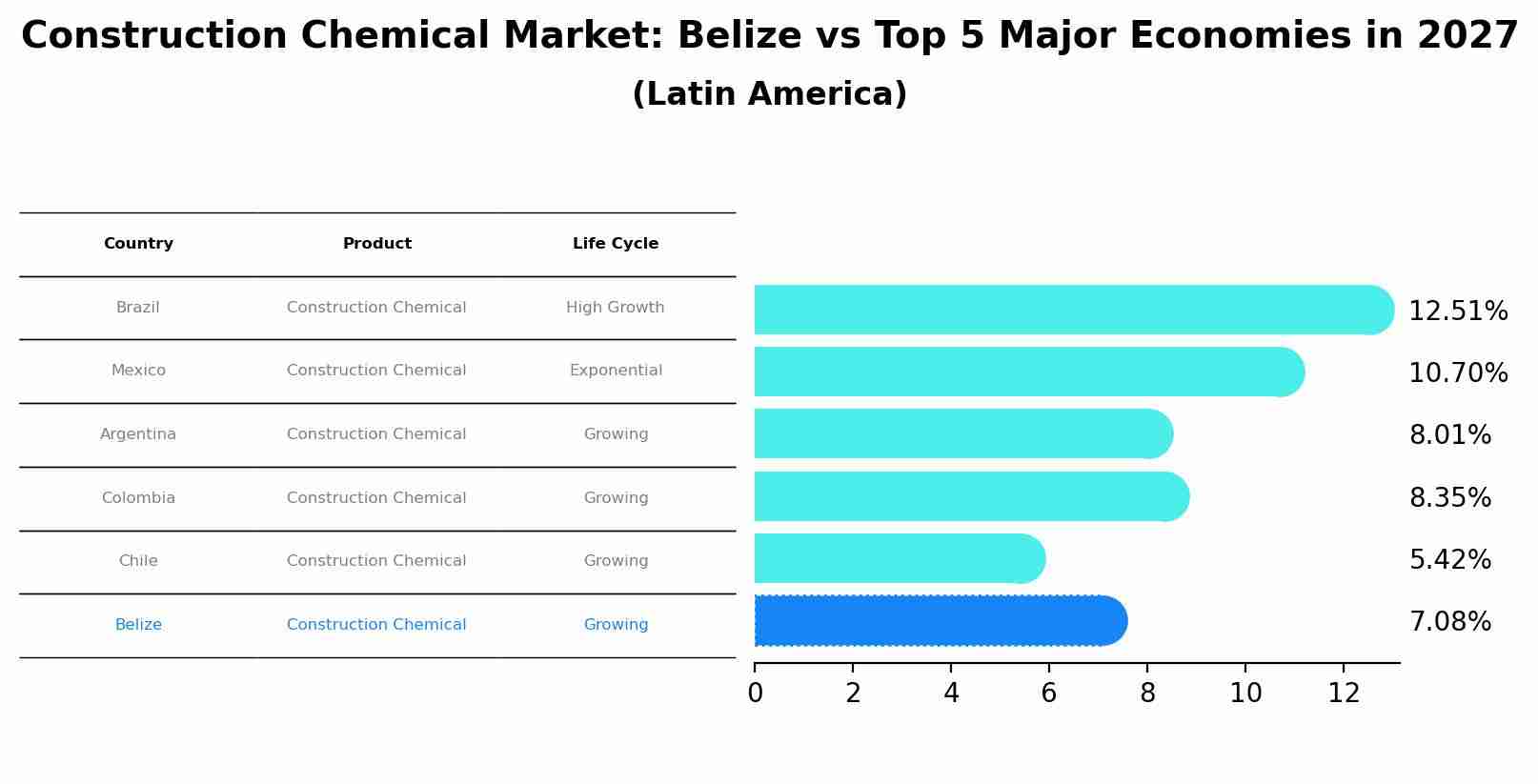 Construction Chemical Market: Belize vs Top 5 Major Economies in 2027
(Latin America)

| Country | Product | Life Cycle |
|---|---|---|
| Brazil | Construction Chemical | High Growth |
| Mexico | Construction Chemical | Exponential |
| Argentina | Construction Chemical | Growing |
| Colombia | Construction Chemical | Growing |
| Chile | Construction Chemical | Growing |
| Belize | Construction Chemical | Growing |

12.51%
10.70%
8.01%
8.35%
5.42%
7.08%

0 2 4 6 8 10 12